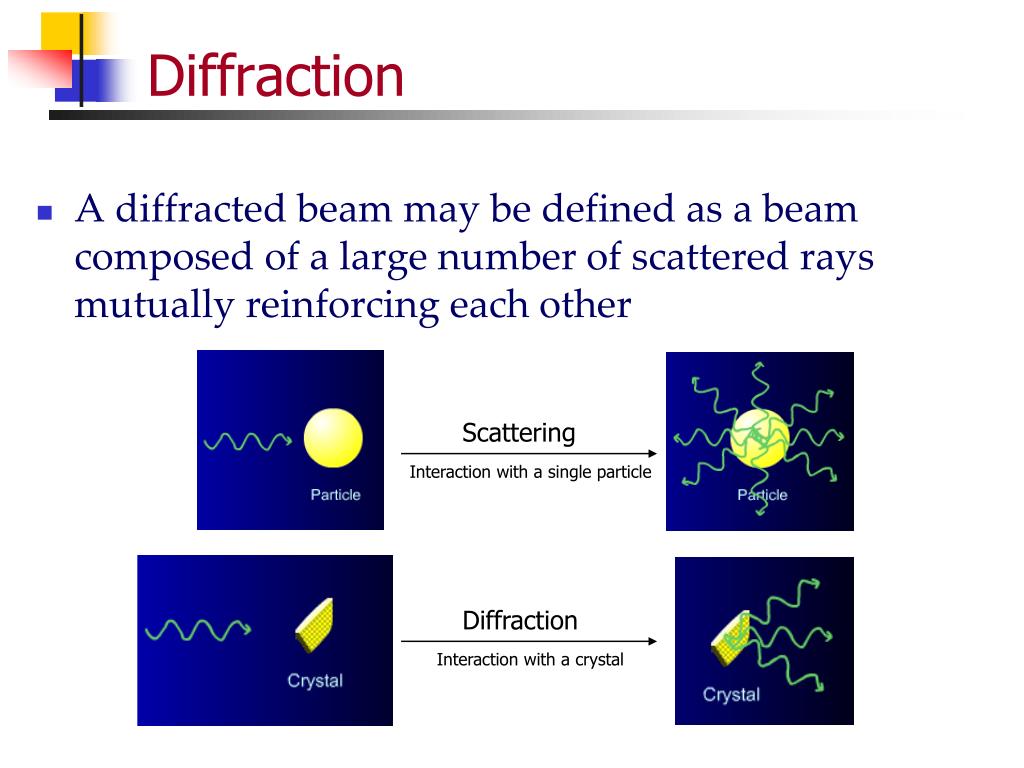 Diffraction

A diffracted beam may be defined as a beam composed of a large number of scattered rays mutually reinforcing each other

Particle

Scattering

Interaction with a single particle

Particle

Crystal

Diffraction

Interaction with a crystal

Crystal